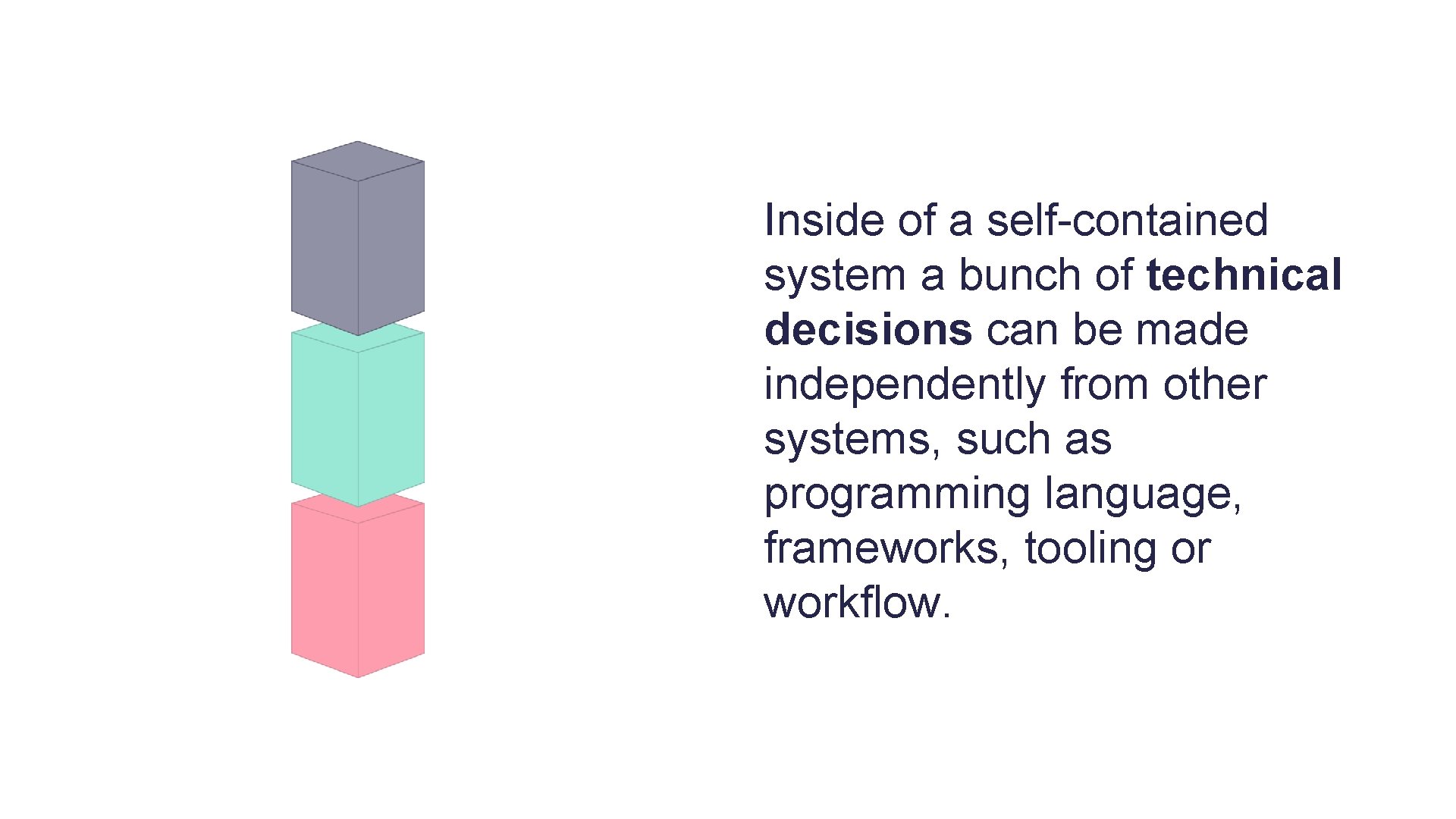 Inside of a self-contained system a bunch of technical decisions can be made independently from other systems, such as programming language, frameworks, tooling or workflow.